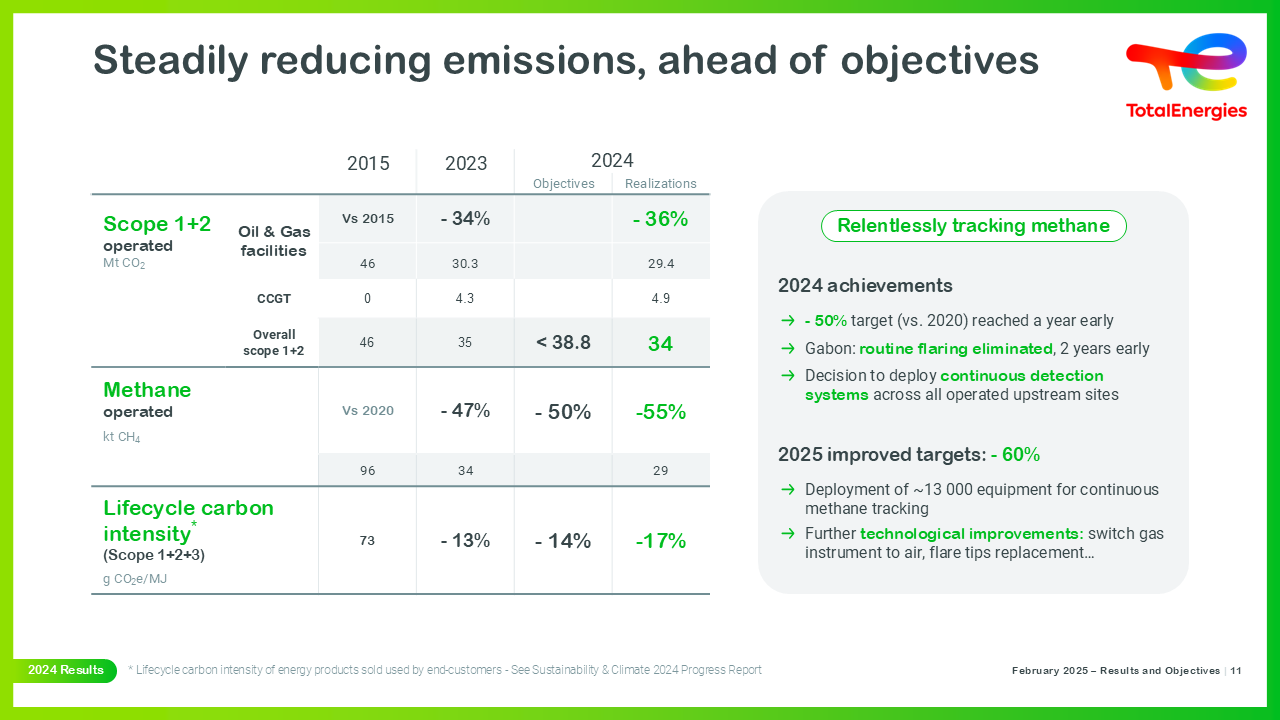 Steadily reducing emissions, ahead of objectives

TotalEnergies

| | | 2015 | 2023 | 2024 Objectives | 2024 Realizations |
|---|---|---|---|---|---|
| Scope 1+2 operated Mt $CO_2$ | Oil & Gas facilities | Vs 2015 | - 34% | | - 36% |
| | | 46 | 30.3 | | 29.4 |
| | CCGT | 0 | 4.3 | | 4.9 |
| | Overall scope 1+2 | 46 | 35 | < 38.8 | 34 |
| Methane operated kt $CH_4$ | | Vs 2020 | - 47% | - 50% | -55% |
| | | 96 | 34 | | 29 |
| Lifecycle carbon intensity* (Scope 1+2+3) g $CO_2$e/MJ | | 73 | - 13% | - 14% | -17% |

Relentlessly tracking methane

2024 achievements

→ - 50% target (vs. 2020) reached a year early

→ Gabon: routine flaring eliminated, 2 years early

→ Decision to deploy continuous detection systems across all operated upstream sites

2025 improved targets: - 60%

→ Deployment of ~13 000 equipment for continuous methane tracking

→ Further technological improvements: switch gas instrument to air, flare tips replacement…

2024 Results

* Lifecycle carbon intensity of energy products sold used by end-customers - See Sustainability & Climate 2024 Progress Report

February 2025 – Results and Objectives | 11